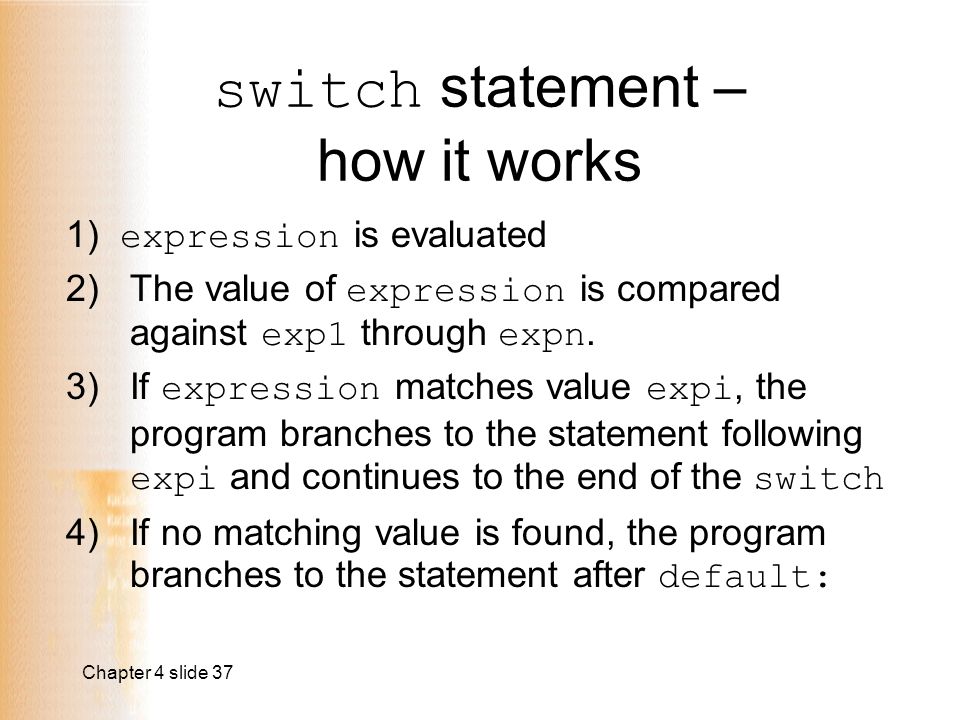 switch statement – how it works

1) expression is evaluated

2) The value of expression is compared against exp1 through expn.

3) If expression matches value expi, the program branches to the statement following expi and continues to the end of the switch

4) If no matching value is found, the program branches to the statement after default:

Chapter 4 slide 37